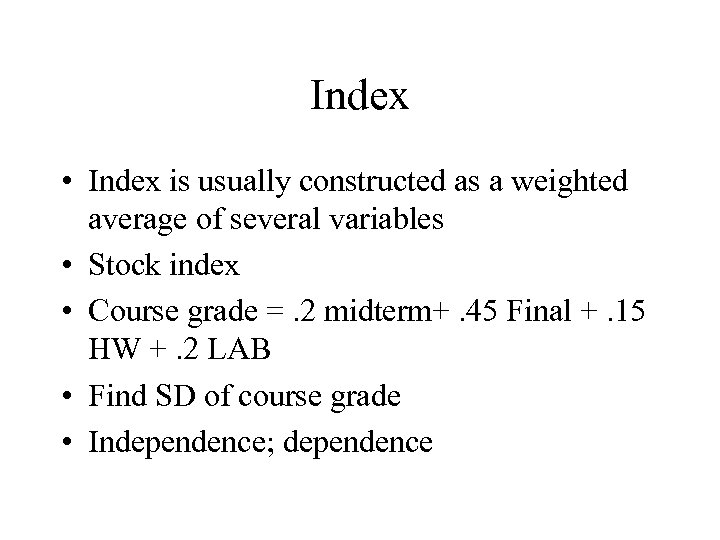 Index

• Index is usually constructed as a weighted average of several variables

• Stock index

• Course grade = .2 midterm+ .45 Final + .15 HW + .2 LAB

• Find SD of course grade

• Independence; dependence